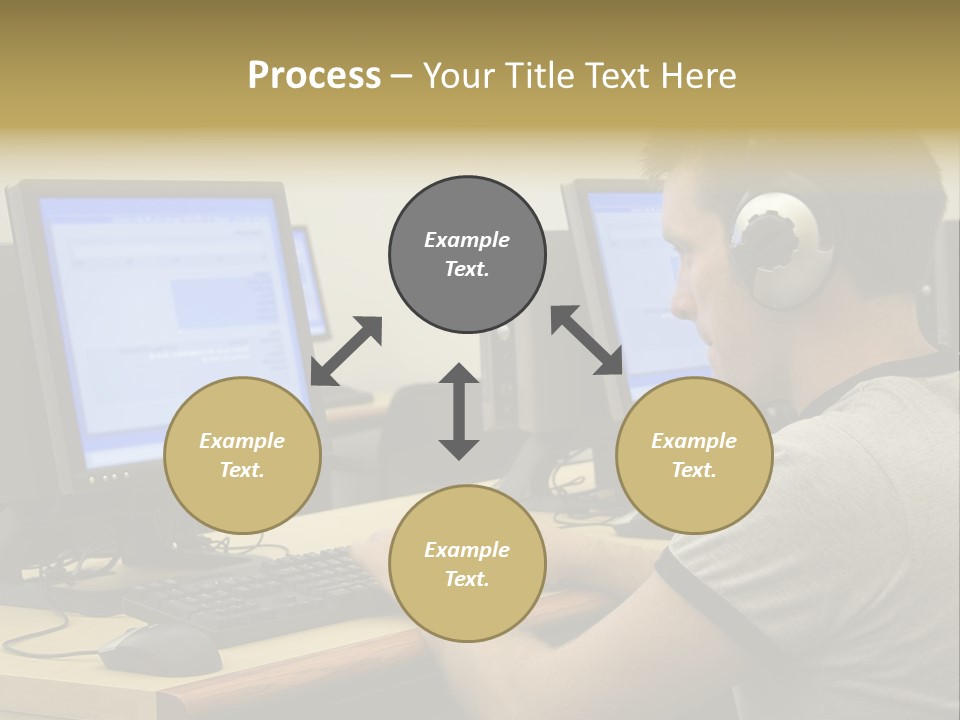 Process – Your Title Text Here

Example Text.

Example Text.

Example Text.

Example Text.